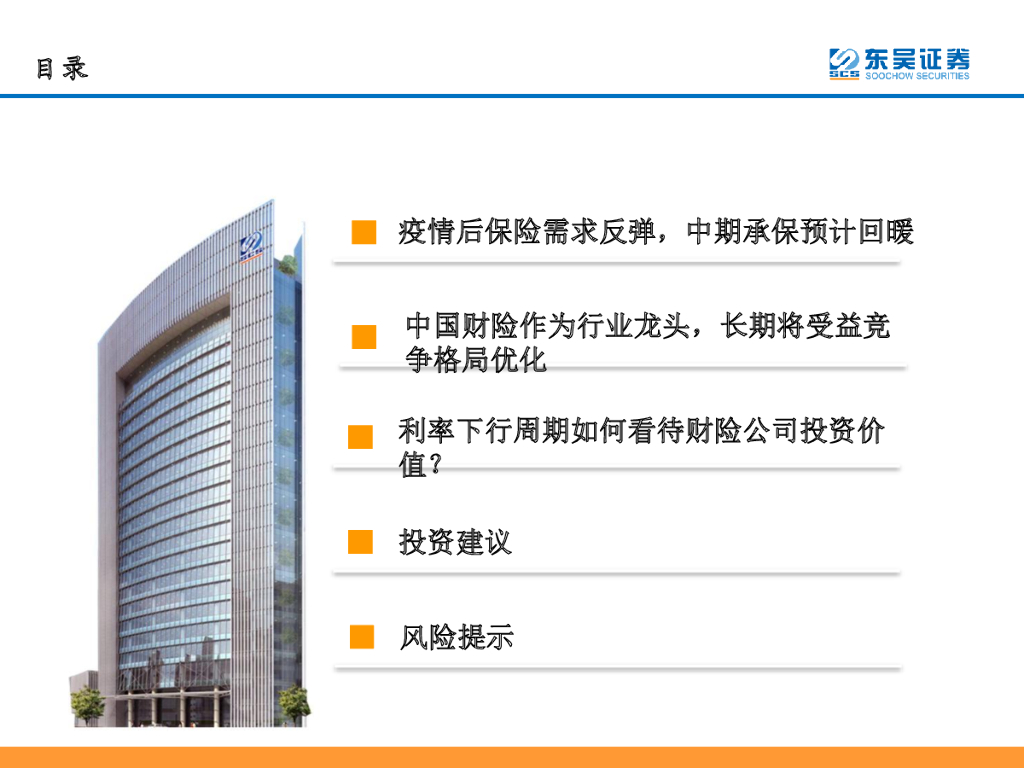 目录

SCS 东吴证券 SOOCHOW SECURITIES

疫情后保险需求反弹，中期承保预计回暖

中国财险作为行业龙头，长期将受益竞争格局优化

利率下行周期如何看待财险公司投资价值？

投资建议

风险提示